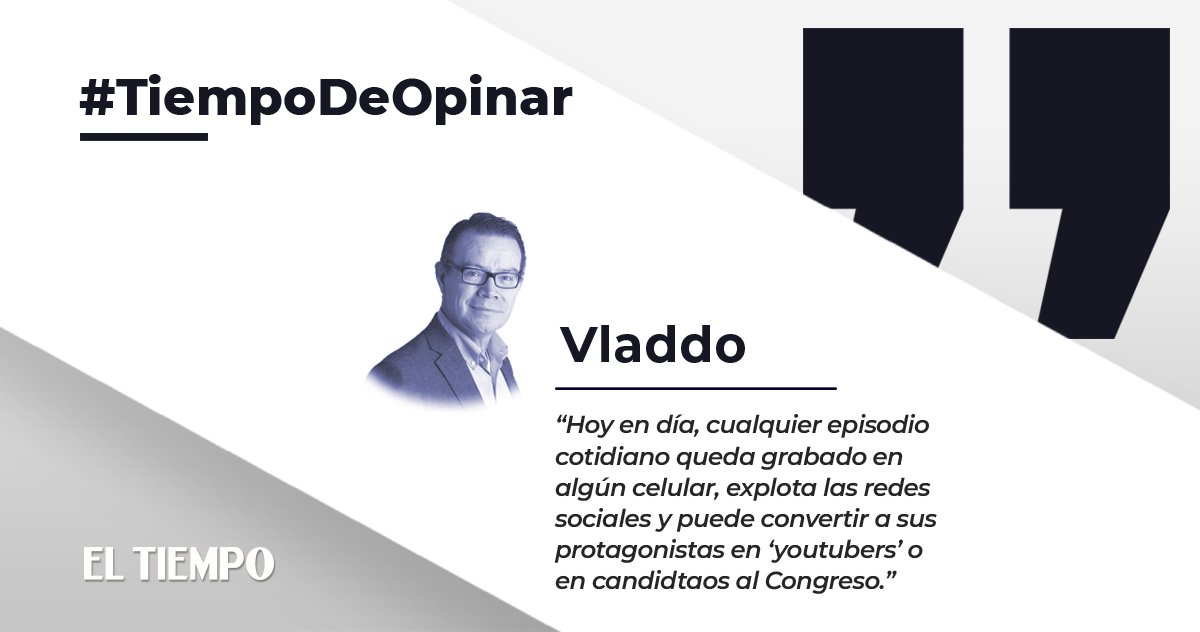 #TiempoDeOpinar

Vladdo

“Hoy en día, cualquier episodio cotidiano queda grabado en algún celular, explota las redes sociales y puede convertir a sus protagonistas en ‘youtubers’ o en candidtaos al Congreso.”

EL TIEMPO